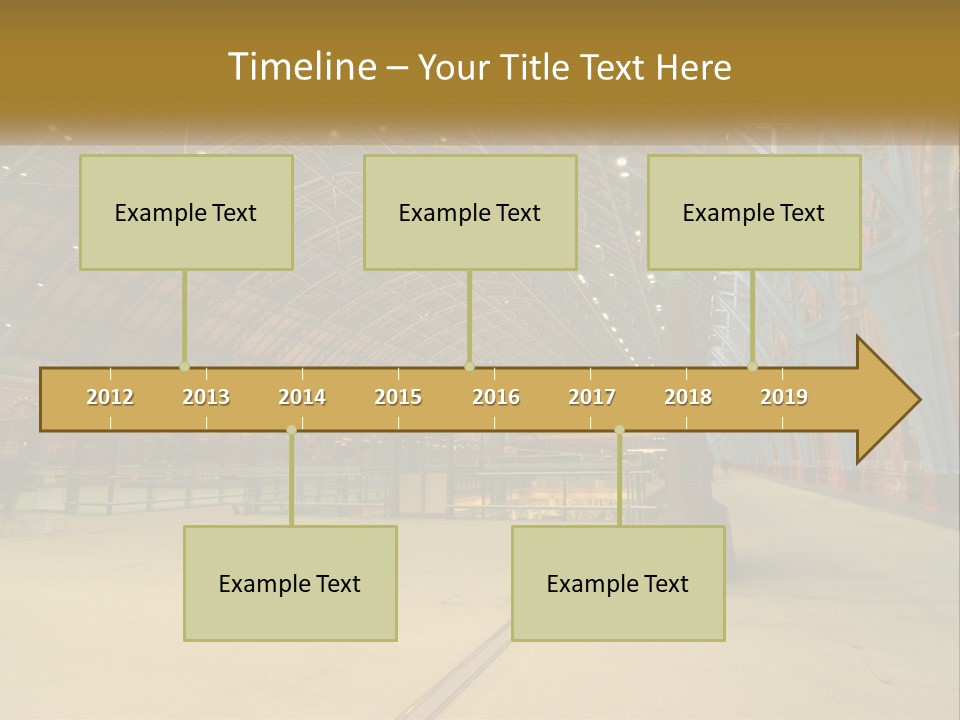 Timeline – Your Title Text Here

Example Text

Example Text

Example Text

2012 2013 2014 2015 2016 2017 2018 2019

Example Text

Example Text